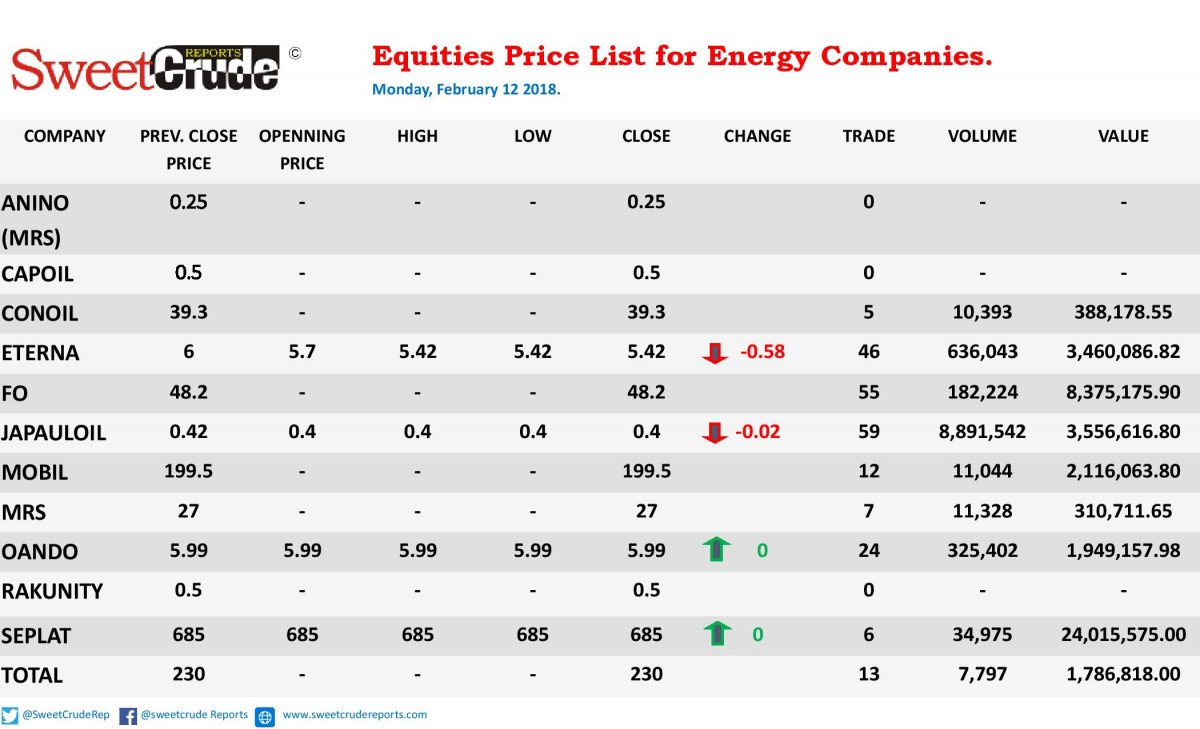 SweetCrude REPORTS ©

Equities Price List for Energy Companies.

Monday, February 12 2018.

| COMPANY | PREV. CLOSE PRICE | OPENNING PRICE | HIGH | LOW | CLOSE | CHANGE | TRADE | VOLUME | VALUE |
|---|---|---|---|---|---|---|---|---|---|
| ANINO (MRS) | 0.25 | - | - | - | 0.25 | | 0 | - | - |
| CAPOIL | 0.5 | - | - | - | 0.5 | | 0 | - | - |
| CONOIL | 39.3 | - | - | - | 39.3 | | 5 | 10,393 | 388,178.55 |
| ETERNA | 6 | 5.7 | 5.42 | 5.42 | 5.42 | -0.58 | 46 | 636,043 | 3,460,086.82 |
| FO | 48.2 | - | - | - | 48.2 | | 55 | 182,224 | 8,375,175.90 |
| JAPAULOIL | 0.42 | 0.4 | 0.4 | 0.4 | 0.4 | -0.02 | 59 | 8,891,542 | 3,556,616.80 |
| MOBIL | 199.5 | - | - | - | 199.5 | | 12 | 11,044 | 2,116,063.80 |
| MRS | 27 | - | - | - | 27 | | 7 | 11,328 | 310,711.65 |
| OANDO | 5.99 | 5.99 | 5.99 | 5.99 | 5.99 | 0 | 24 | 325,402 | 1,949,157.98 |
| RAKUNITY | 0.5 | - | - | - | 0.5 | | 0 | - | - |
| SEPLAT | 685 | 685 | 685 | 685 | 685 | 0 | 6 | 34,975 | 24,015,575.00 |
| TOTAL | 230 | - | - | - | 230 | | 13 | 7,797 | 1,786,818.00 |

@SweetCrudeRep @sweetcrude Reports www.sweetcrudereports.com